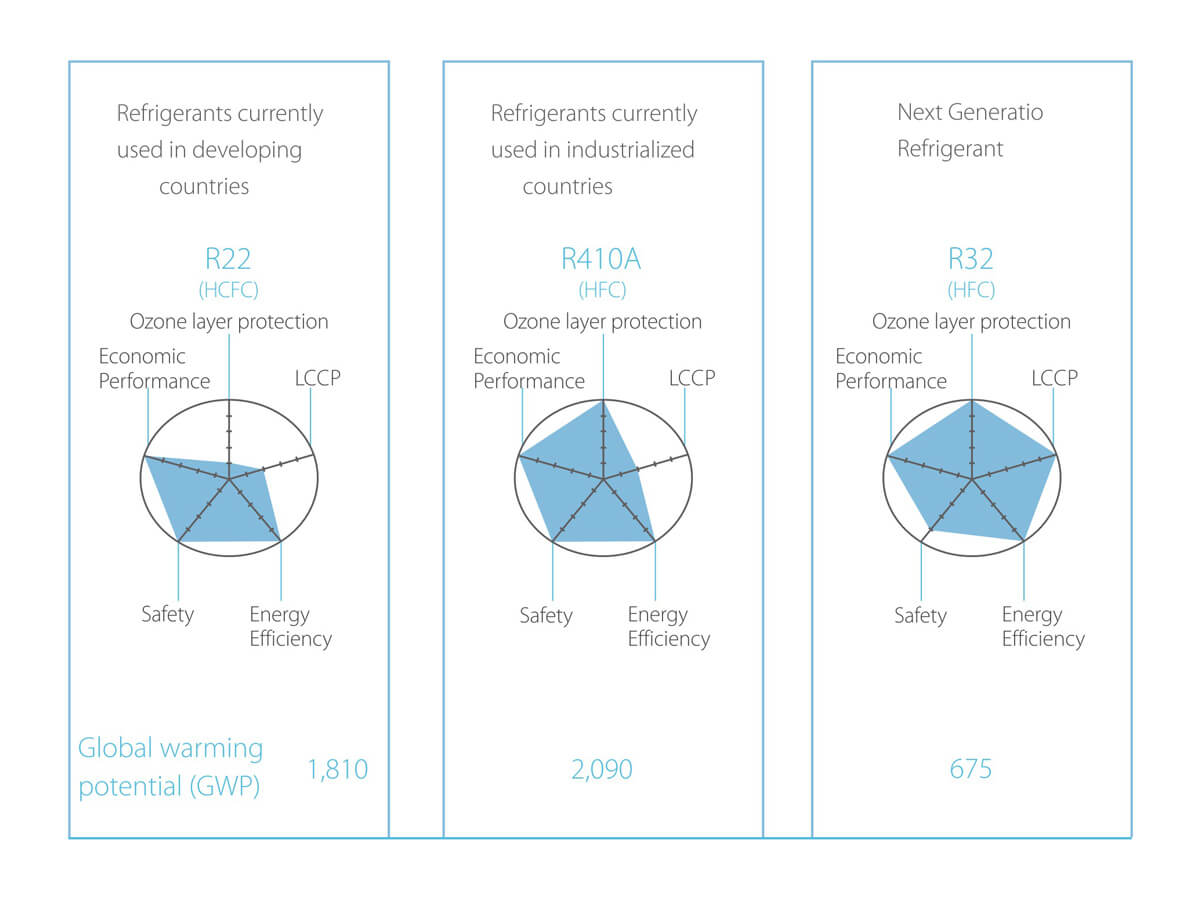 Refrigerants currently used in developing countries

R22
(HCFC)

Ozone layer protection
Economic Performance
LCCP
Safety
Energy Efficiency

Global warming potential (GWP) 1,810

Refrigerants currently used in industrialized countries

R410A
(HFC)

Ozone layer protection
Economic Performance
LCCP
Safety
Energy Efficiency

2,090

Next Generatio Refrigerant

R32
(HFC)

Ozone layer protection
Economic Performance
LCCP
Safety
Energy Efficiency

675